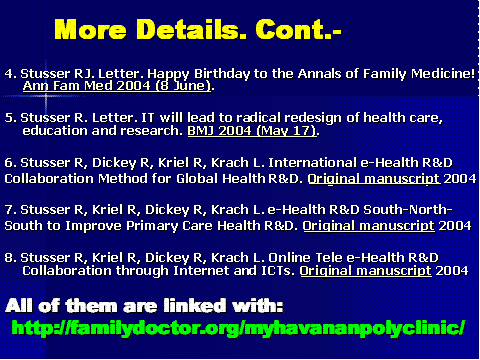 More Details. Cont.-

4. Stusser RJ. Letter. Happy Birthday to the Annals of Family Medicine! Ann Fam Med 2004 (8 June).

5. Stusser R. Letter. IT will lead to radical redesign of health care, education and research. BMJ 2004 (May 17).

6. Stusser R, Dickey R, Kriel R, Krach L. International e-Health R&D Collaboration Method for Global Health R&D. Original manuscript 2004

7. Stusser R, Kriel R, Dickey R, Krach L. e-Health R&D South-North-South to Improve Primary Care Health R&D. Original manuscript 2004

8. Stusser R, Kriel R, Dickey R, Krach L. Online Tele e-Health R&D Collaboration through Internet and ICTs. Original manuscript 2004

All of them are linked with:
http://familydoctor.org/myhavananpolyclinic/